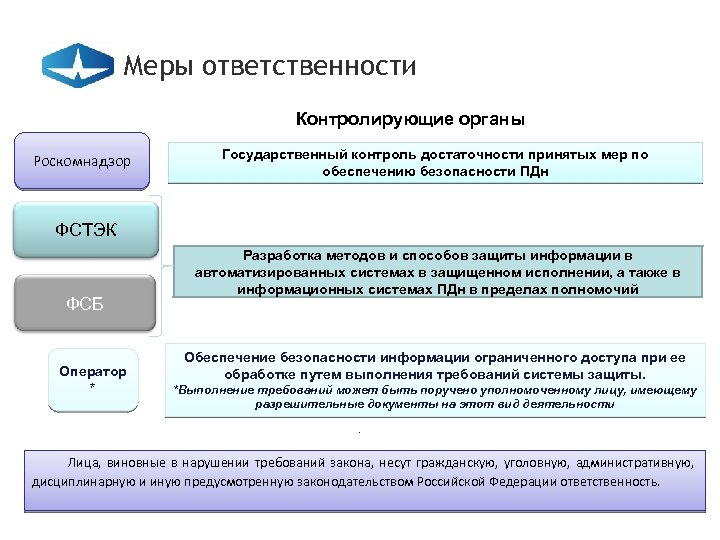 Меры ответственности

Контролирующие органы

Роскомнадзор

Государственный контроль достаточности принятых мер по обеспечению безопасности ПДн

ФСТЭК

ФСБ

Разработка методов и способов защиты информации в автоматизированных системах в защищенном исполнении, а также в информационных системах ПДн в пределах полномочий

Оператор *

Обеспечение безопасности информации ограниченного доступа при ее обработке путем выполнения требований системы защиты.
*Выполнение требований может быть поручено уполномоченному лицу, имеющему разрешительные документы на этот вид деятельности

Лица, виновные в нарушении требований закона, несут гражданскую, уголовную, административную, дисциплинарную и иную предусмотренную законодательством Российской Федерации ответственность.